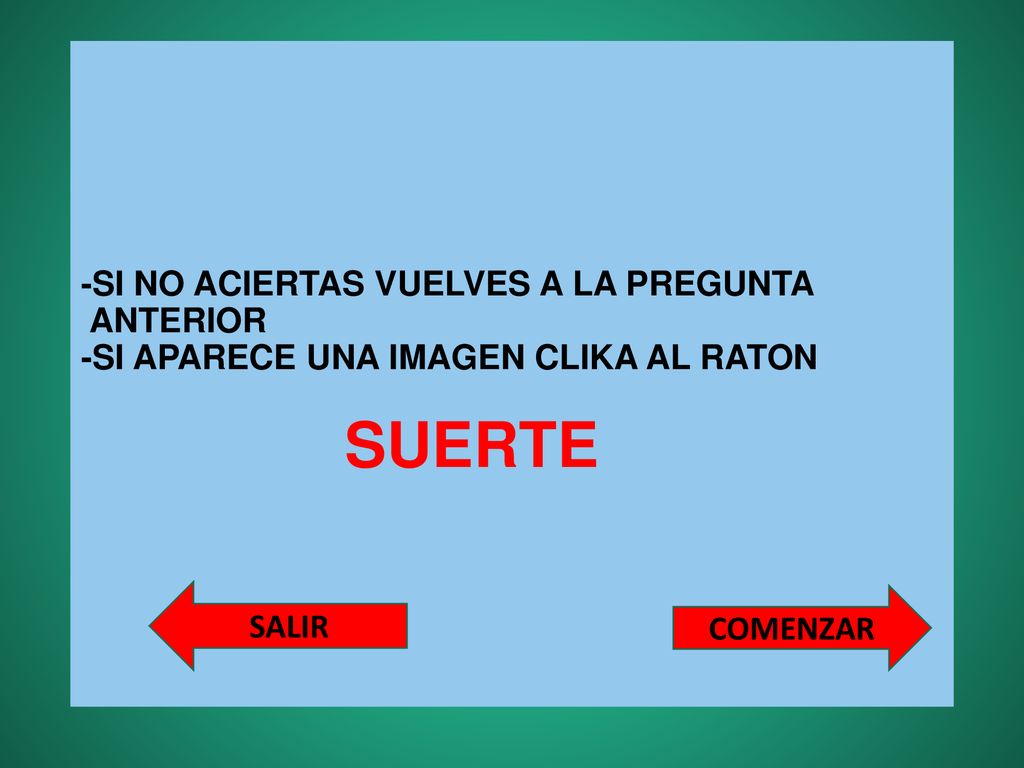 -SI NO ACIERTAS VUELVES A LA PREGUNTA ANTERIOR
-SI APARECE UNA IMAGEN CLIKA AL RATON

SUERTE

SALIR

COMENZAR